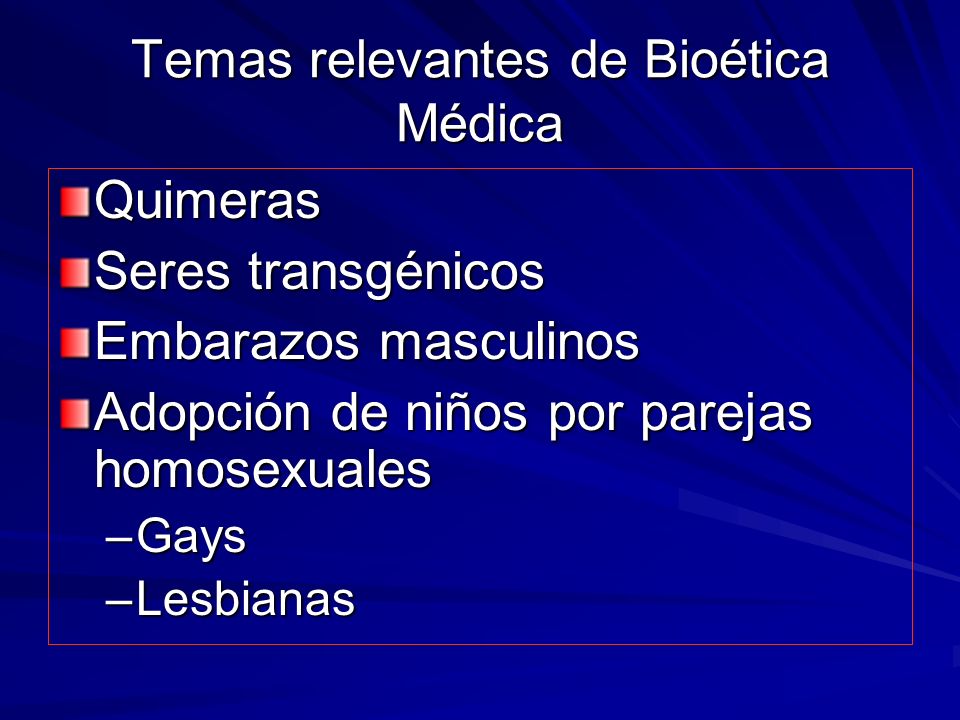 Temas relevantes de Bioética Médica

Quimeras
Seres transgénicos
Embarazos masculinos
Adopción de niños por parejas homosexuales
– Gays
– Lesbianas